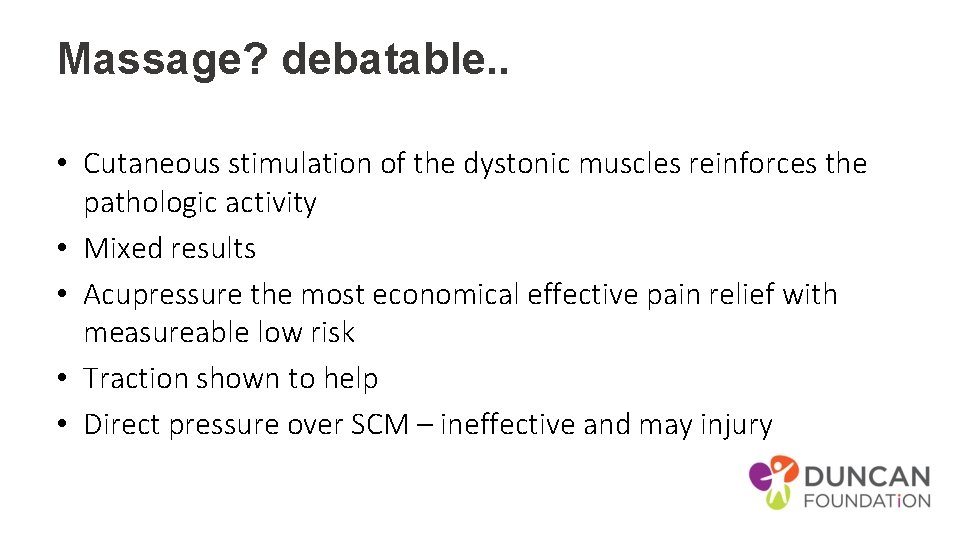 Massage? debatable..

• Cutaneous stimulation of the dystonic muscles reinforces the pathologic activity
• Mixed results
• Acupressure the most economical effective pain relief with measureable low risk
• Traction shown to help
• Direct pressure over SCM – ineffective and may injury

DUNCAN FOUNDATiON